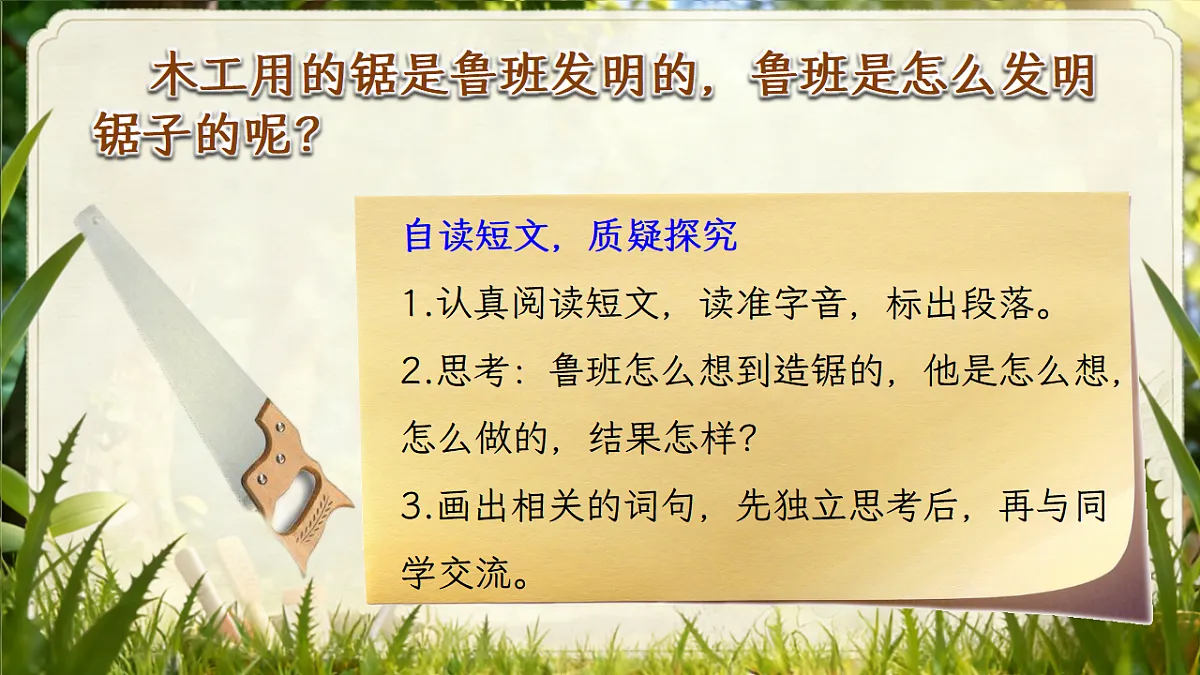 木工用的锯是鲁班发明的，鲁班是怎么发明锯子的呢？

自读短文，质疑探究

1.认真阅读短文，读准字音，标出段落。

2.思考：鲁班怎么想到造锯的，他是怎么想，怎么做的，结果怎样？

3.画出相关的词句，先独立思考后，再与同学交流。